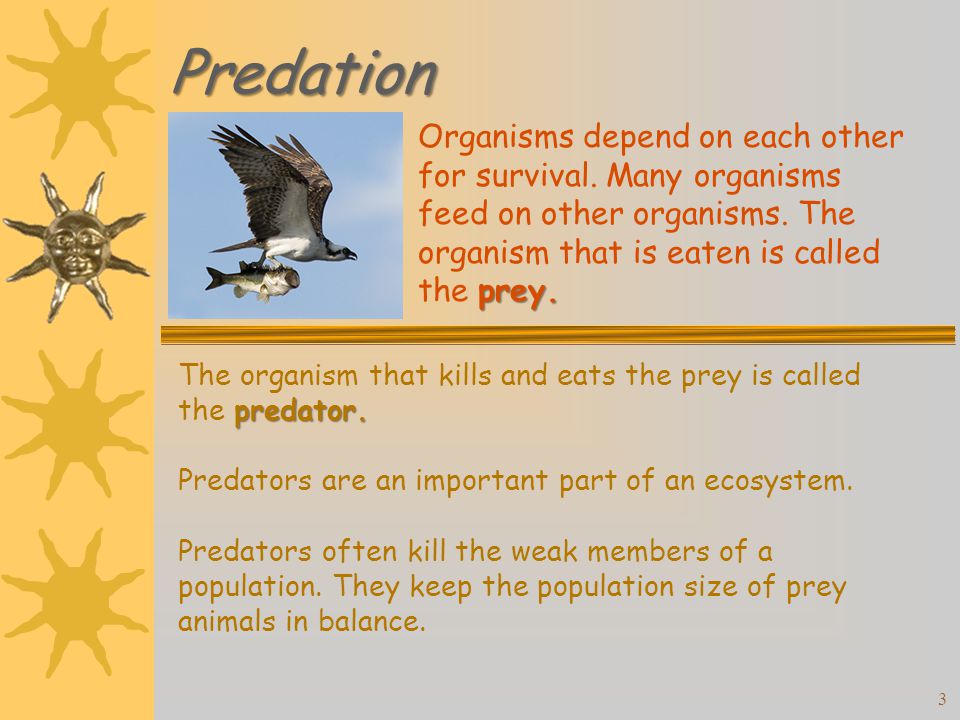 Predation

Organisms depend on each other for survival. Many organisms feed on other organisms. The organism that is eaten is called the prey.

The organism that kills and eats the prey is called the predator.

Predators are an important part of an ecosystem.

Predators often kill the weak members of a population. They keep the population size of prey animals in balance.

3